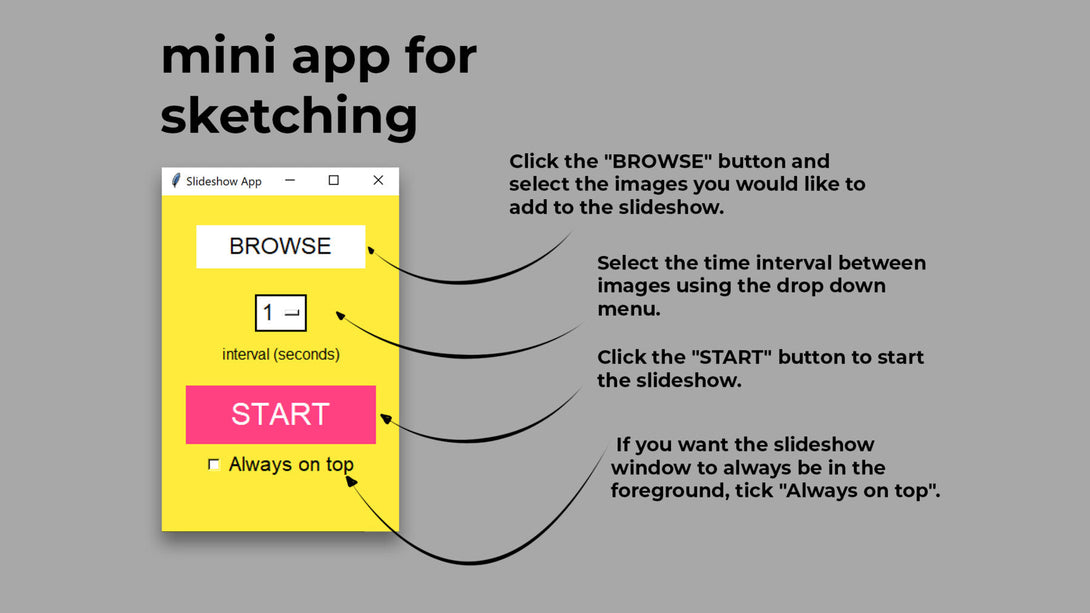 mini app for sketching

Slideshow App

BROWSE

1

interval (seconds)

START

Always on top

Click the "BROWSE" button and select the images you would like to add to the slideshow.

Select the time interval between images using the drop down menu.

Click the "START" button to start the slideshow.

If you want the slideshow window to always be in the foreground, tick "Always on top".